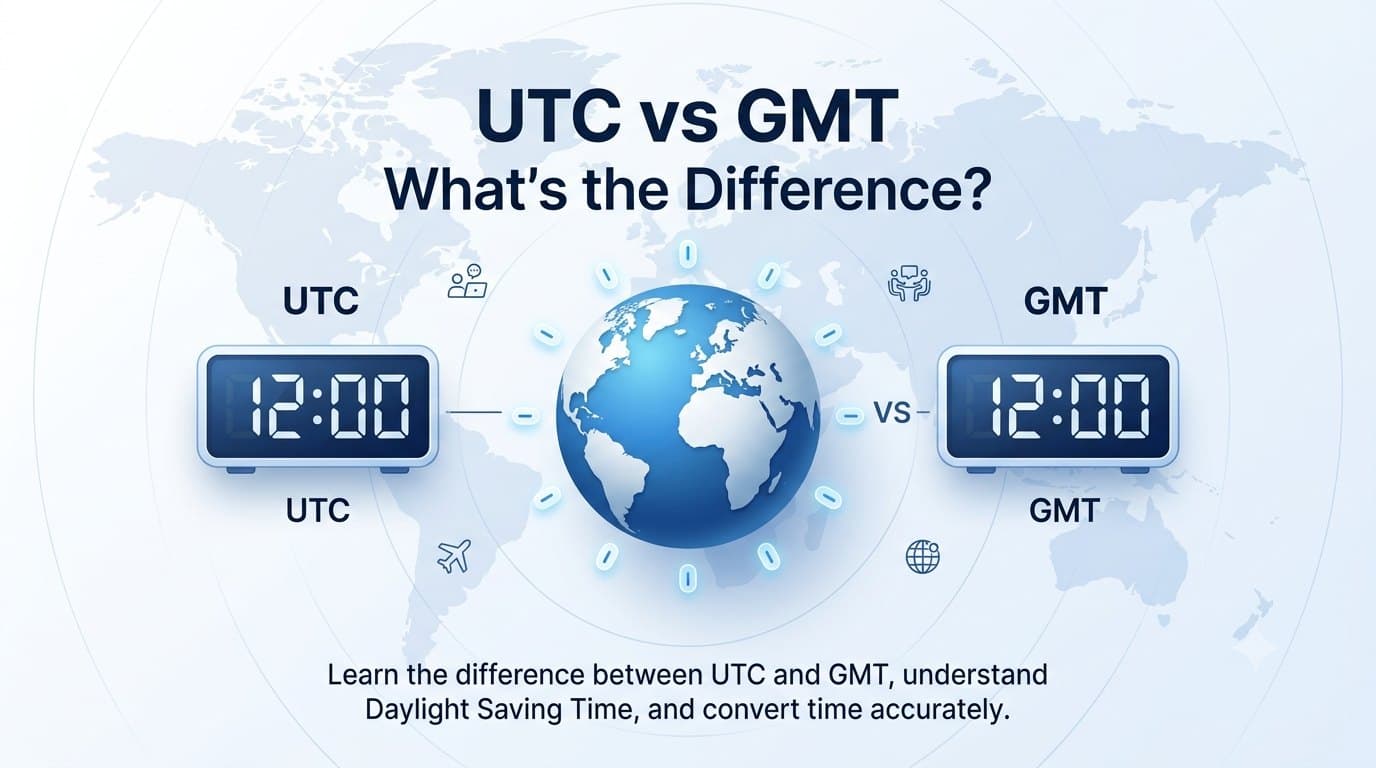 UTC vs GMT
What's the Difference?

UTC

12:00

UTC

VS

GMT

12:00

GMT

Learn the difference between UTC and GMT, understand Daylight Saving Time, and convert time accurately.